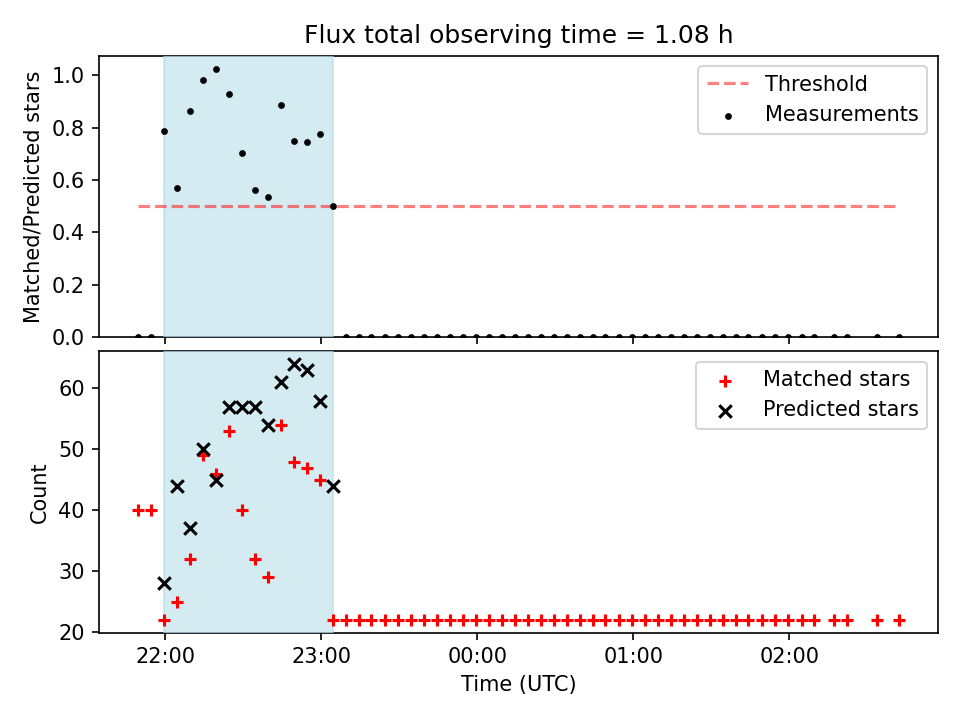 Flux total observing time = 1.08 h

Matched/Predicted stars

1.0
0.8
0.6
0.4
0.2
0.0

Threshold
Measurements

Count

60
50
40
30
20

Matched stars
Predicted stars

22:00
23:00
00:00
01:00
02:00

Time (UTC)